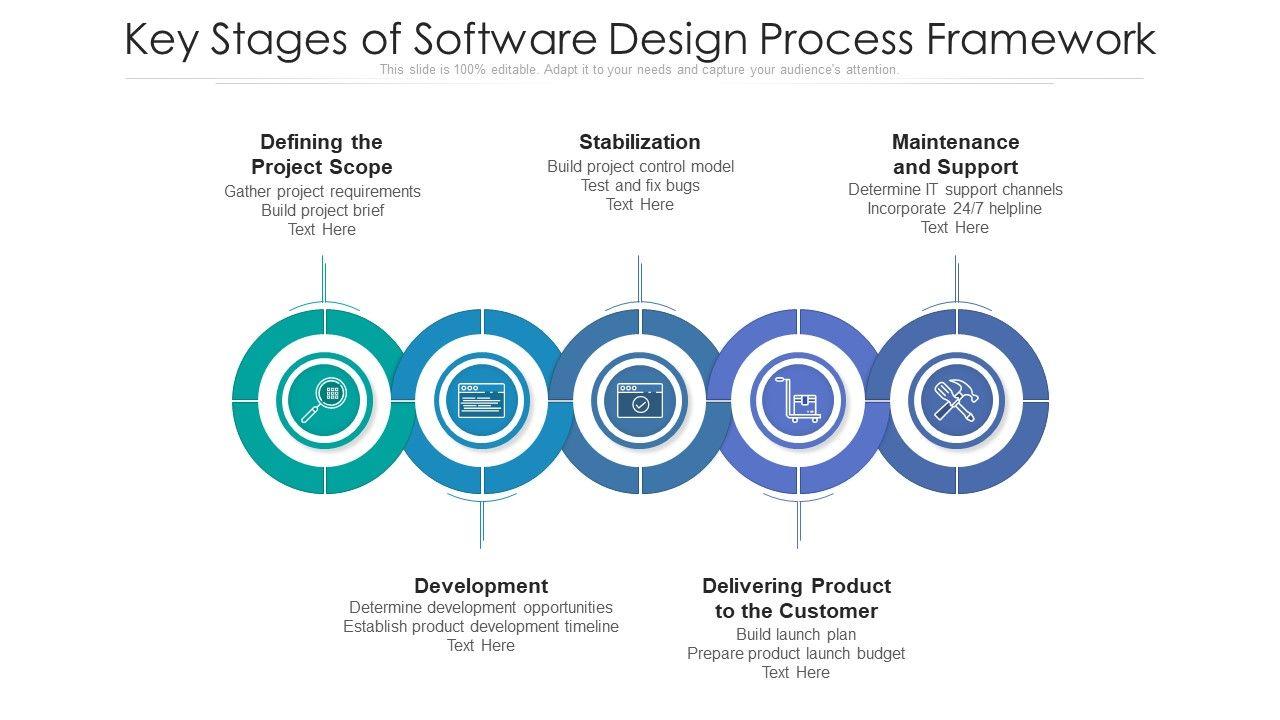 Key Stages of Software Design Process Framework

This slide is 100% editable. Adapt it to your needs and capture your audience's attention.

Defining the Project Scope
Gather project requirements
Build project brief
Text Here

Stabilization
Build project control model
Test and fix bugs
Text Here

Maintenance and Support
Determine IT support channels
Incorporate 24/7 helpline
Text Here

Development
Determine development opportunities
Establish product development timeline
Text Here

Delivering Product to the Customer
Build launch plan
Prepare product launch budget
Text Here